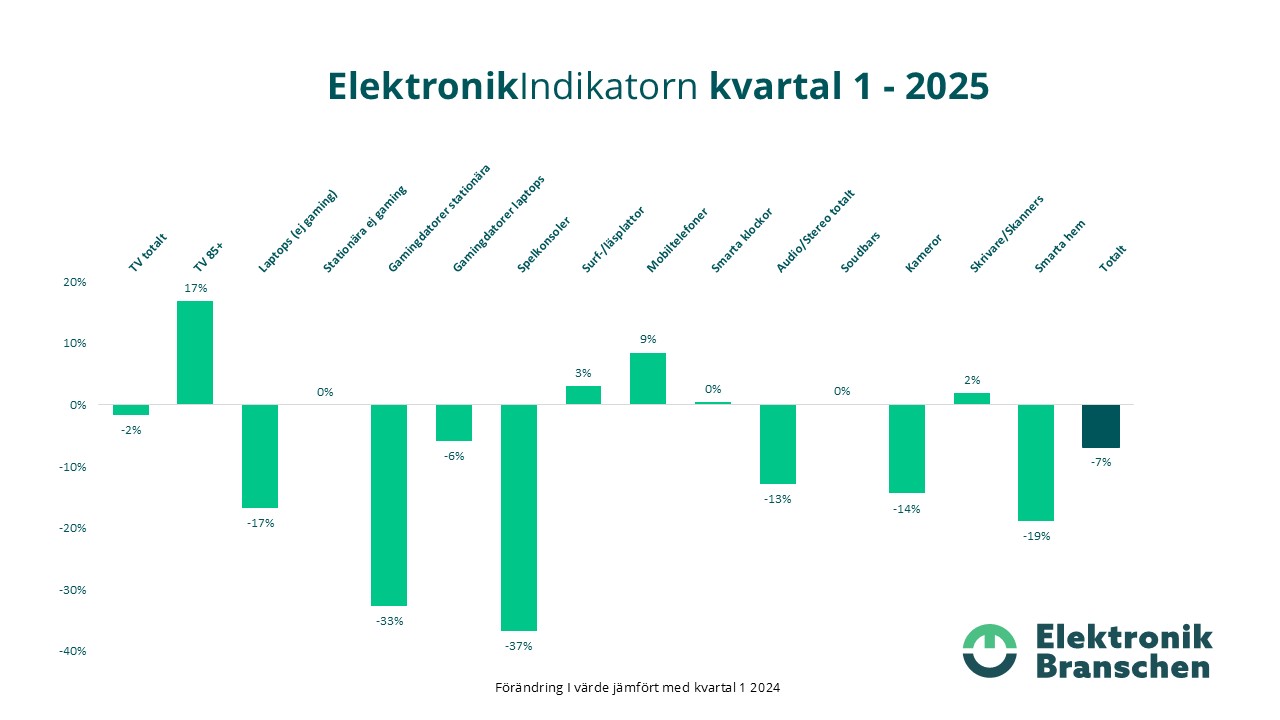 ElektronikIndikatorn kvartal 1 - 2025

TV totalt
TV 85+
Laptops (ej gaming)
Stationära ej gaming
Gamingdatorer stationära
Gamingdatorer laptops
Spelkonsoler
Surf-/läsplattor
Mobiltelefoner
Smarta klockor
Audio/Stereo totalt
Soudbars
Kameror
Skrivare/Skanners
Smarta hem
Totalt

20%
10%
0%
-10%
-20%
-30%
-40%

-2%
17%
-17%
0%
-33%
-6%
-37%
3%
9%
0%
-13%
0%
-14%
2%
-19%
-7%

Förändring I värde jämfört med kvartal 1 2024

Elektronik
Branschen